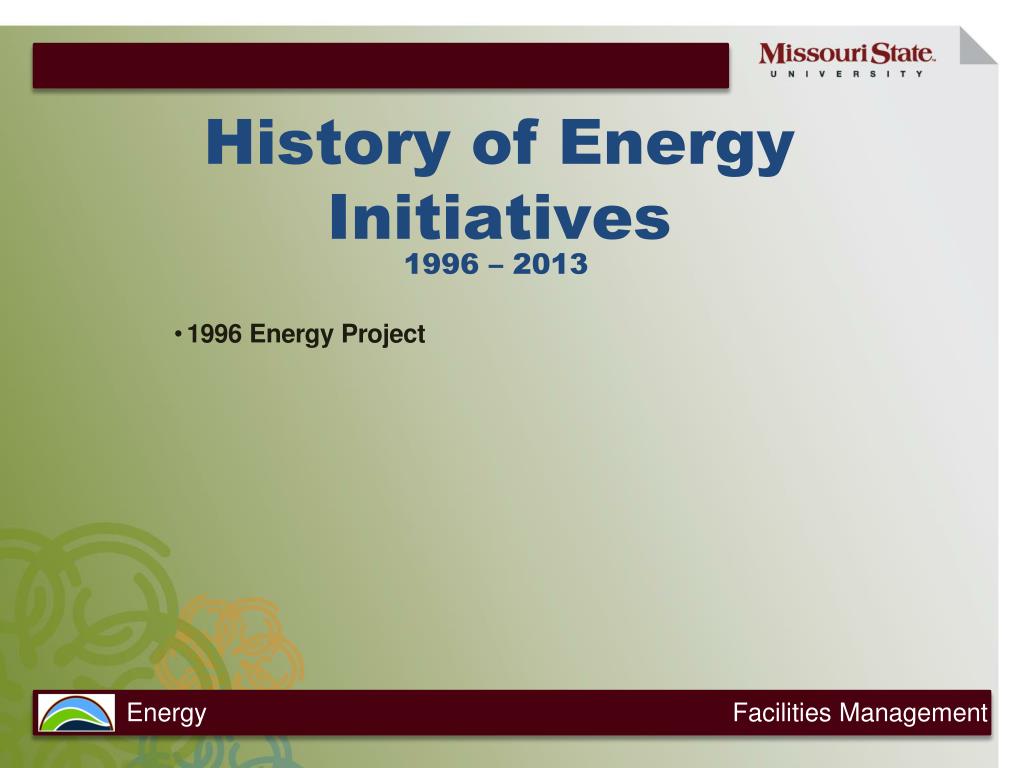 Missouri State.
UNIVERSITY

History of Energy Initiatives
1996 – 2013

• 1996 Energy Project

Energy

Facilities Management